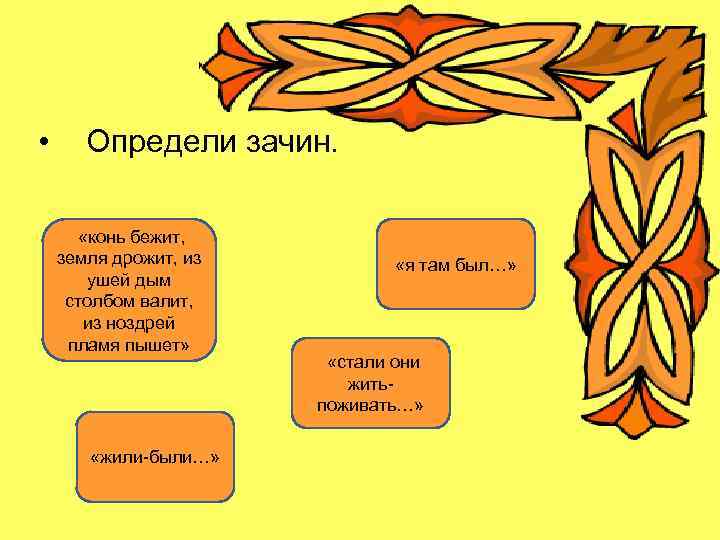 • Определи зачин.

«конь бежит, земля дрожит, из ушей дым столбом валит, из ноздрей пламя пышет»

«я там был…»

«стали они жить-поживать…»

«жили-были…»